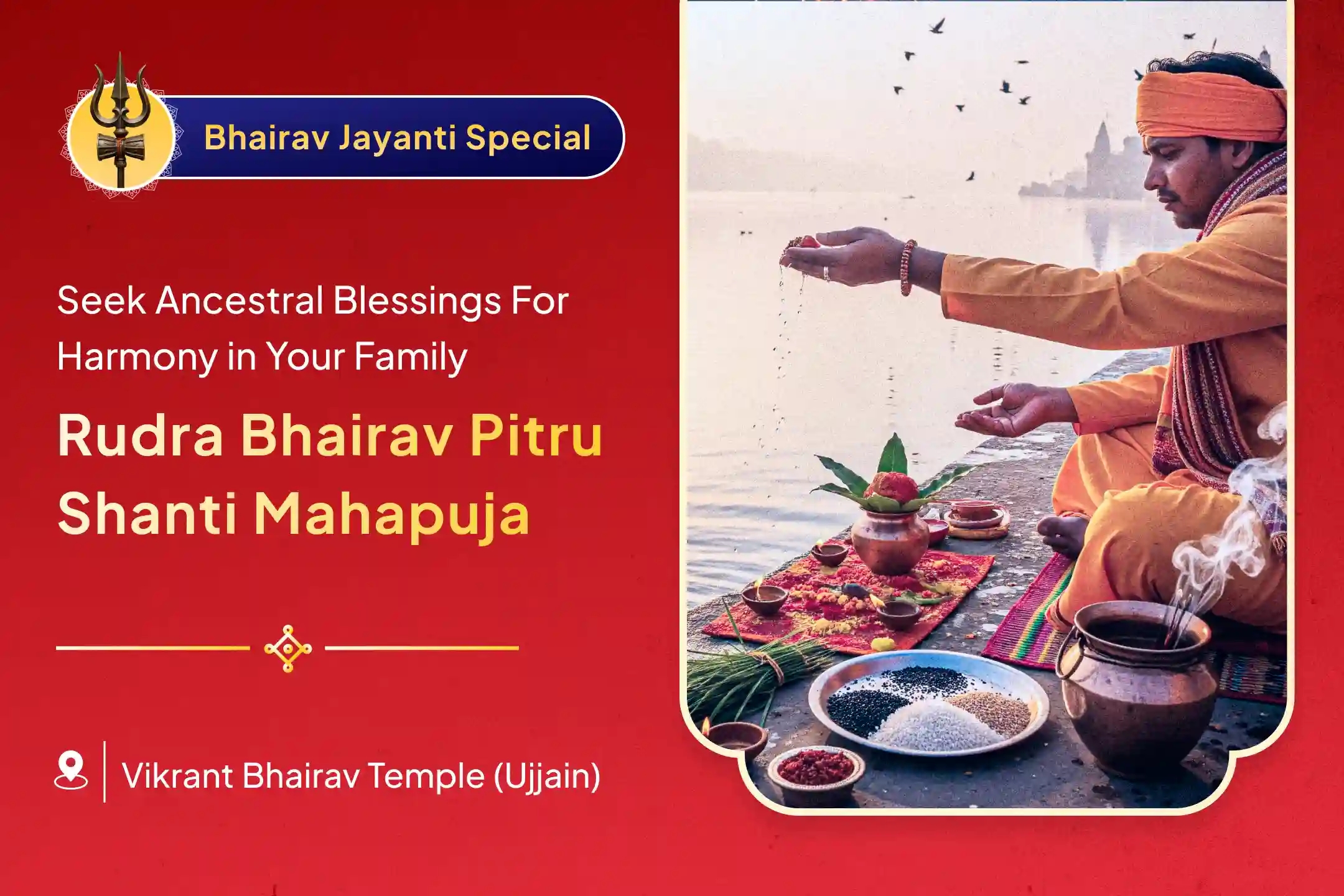 Bhairav Jayanti Special

Seek Ancestral Blessings For Harmony in Your Family

Rudra Bhairav Pitru Shanti Mahapuja

Vikrant Bhairav Temple (Ujjain)